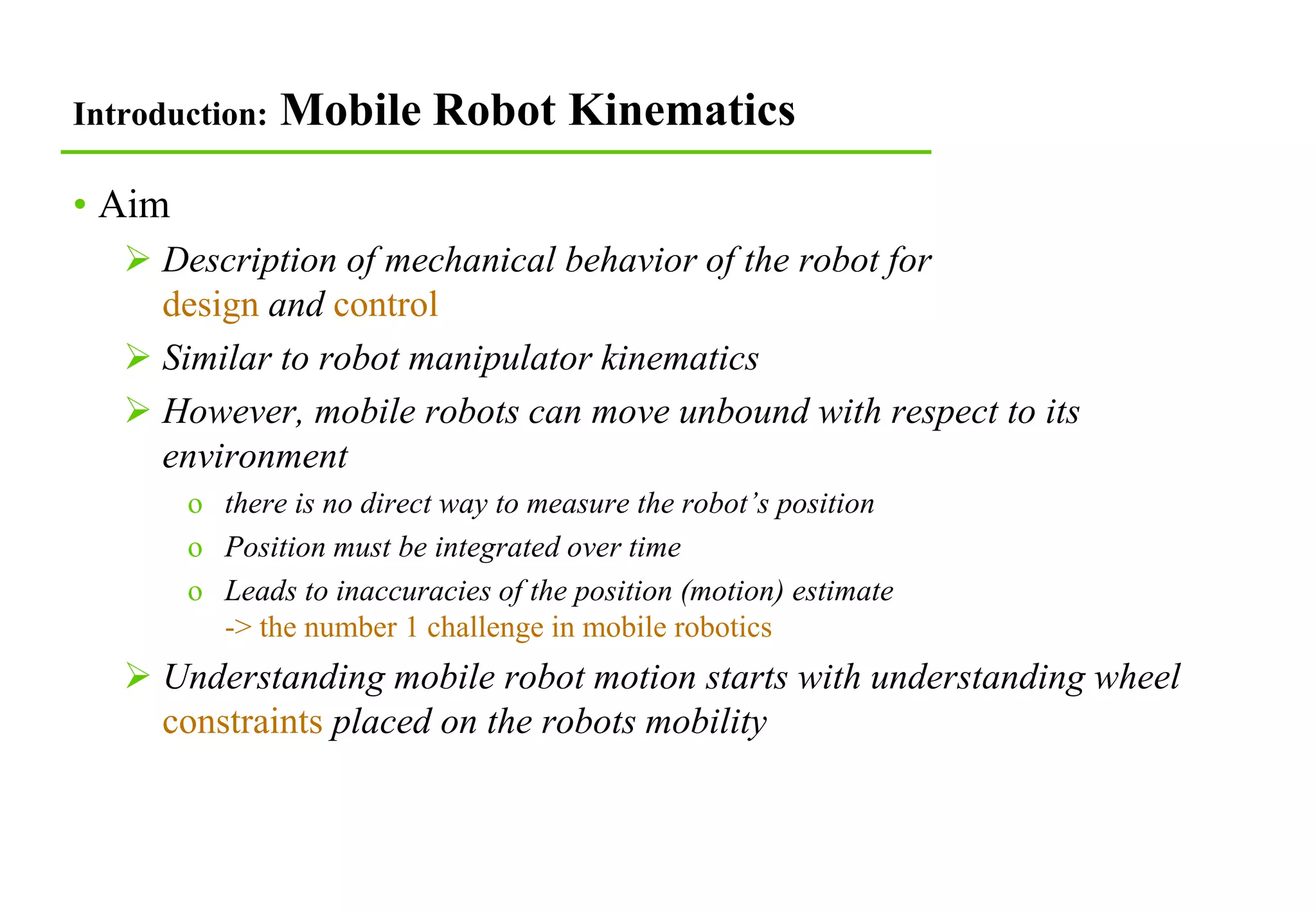 Introduction: Mobile Robot Kinematics

• Aim

➢ Description of mechanical behavior of the robot for design and control

➢ Similar to robot manipulator kinematics

➢ However, mobile robots can move unbound with respect to its environment

o there is no direct way to measure the robot's position

o Position must be integrated over time

o Leads to inaccuracies of the position (motion) estimate -> the number 1 challenge in mobile robotics

➢ Understanding mobile robot motion starts with understanding wheel constraints placed on the robots mobility